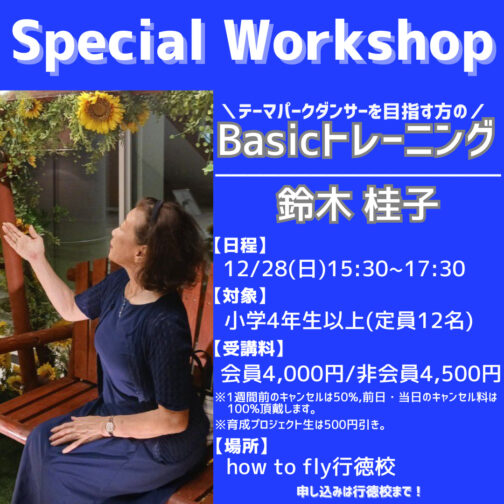 Special Workshop

＼テーマパークダンサーを目指す方の／
Basicトレーニング

鈴木 桂子

【日程】
12/28(日)15:30~17:30

【対象】
小学4年生以上(定員12名)

【受講料】
会員4,000円/非会員4,500円

※1週間前のキャンセルは50%,前日・当日のキャンセル料は100%頂戴します。
※育成プロジェクト生は500円引き。

【場所】
how to fly行徳校

申し込みは行徳校まで！